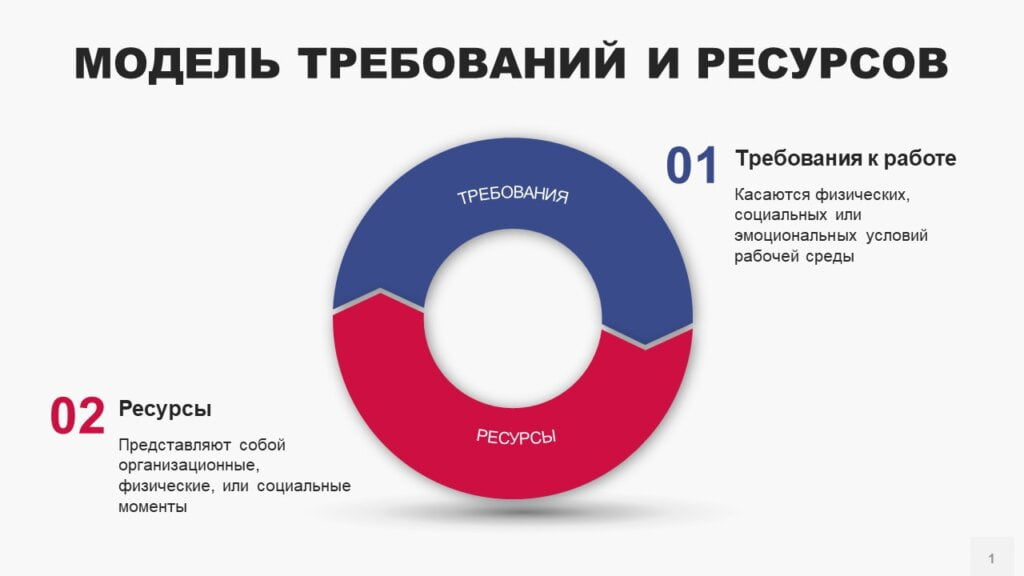 МОДЕЛЬ ТРЕБОВАНИЙ И РЕСУРСОВ

ТРЕБОВАНИЯ

РЕСУРСЫ

01 Требования к работе

Касаются физических, социальных или эмоциональных условий рабочей среды

02 Ресурсы

Представляют собой организационные, физические, или социальные моменты

1